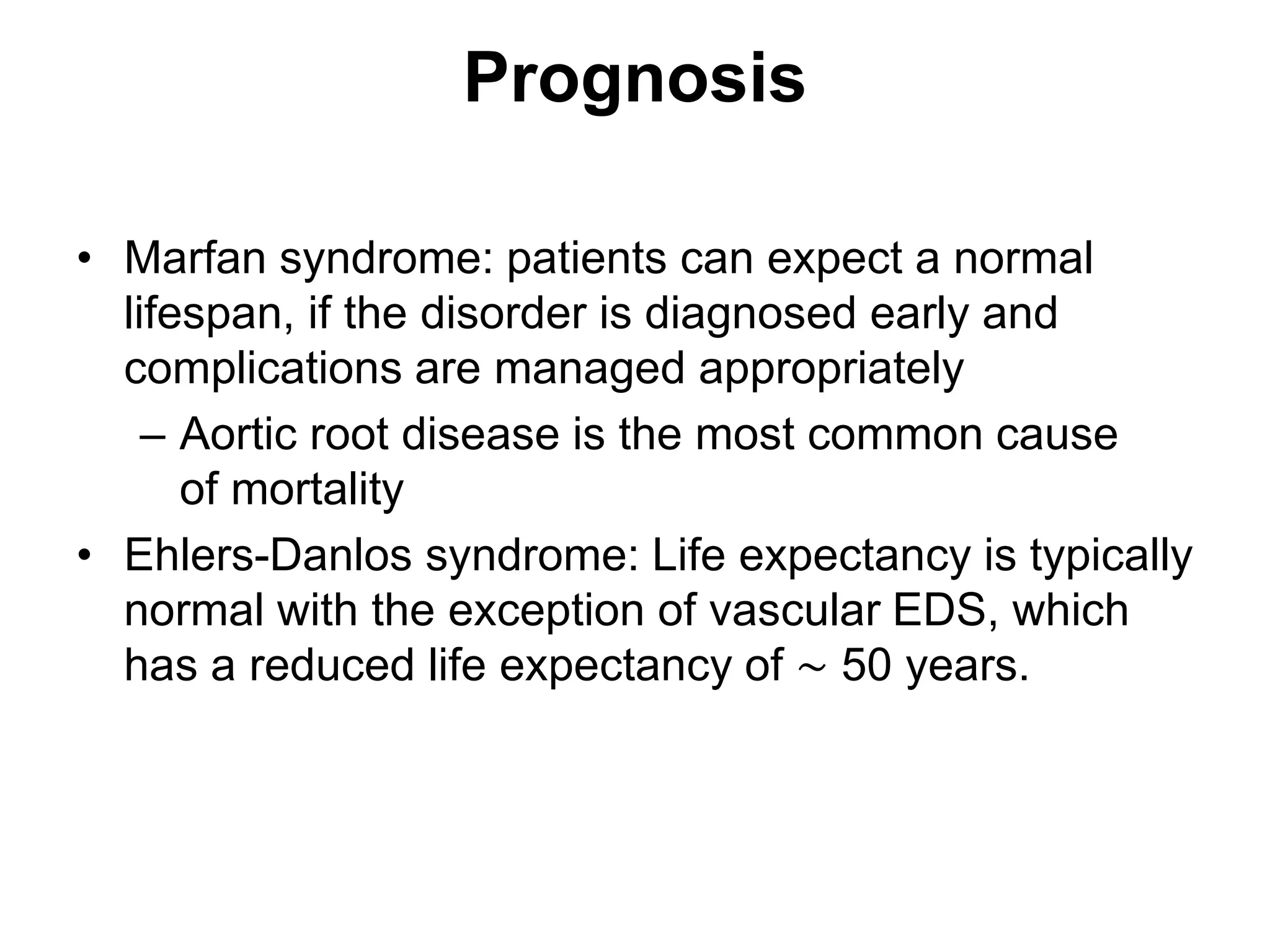 Prognosis

• Marfan syndrome: patients can expect a normal lifespan, if the disorder is diagnosed early and complications are managed appropriately
– Aortic root disease is the most common cause of mortality
• Ehlers-Danlos syndrome: Life expectancy is typically normal with the exception of vascular EDS, which has a reduced life expectancy of ~ 50 years.